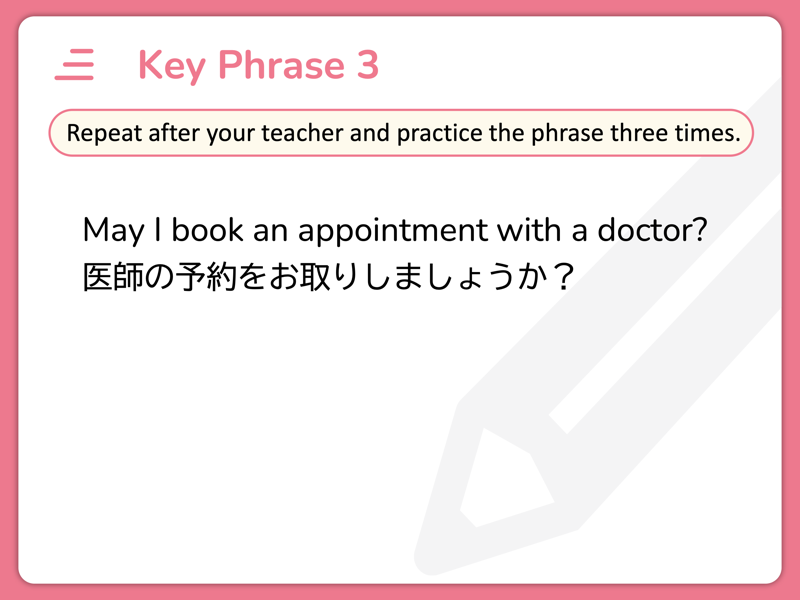 Key Phrase 3

Repeat after your teacher and practice the phrase three times.

May I book an appointment with a doctor?
医師の予約をお取りしましょうか？